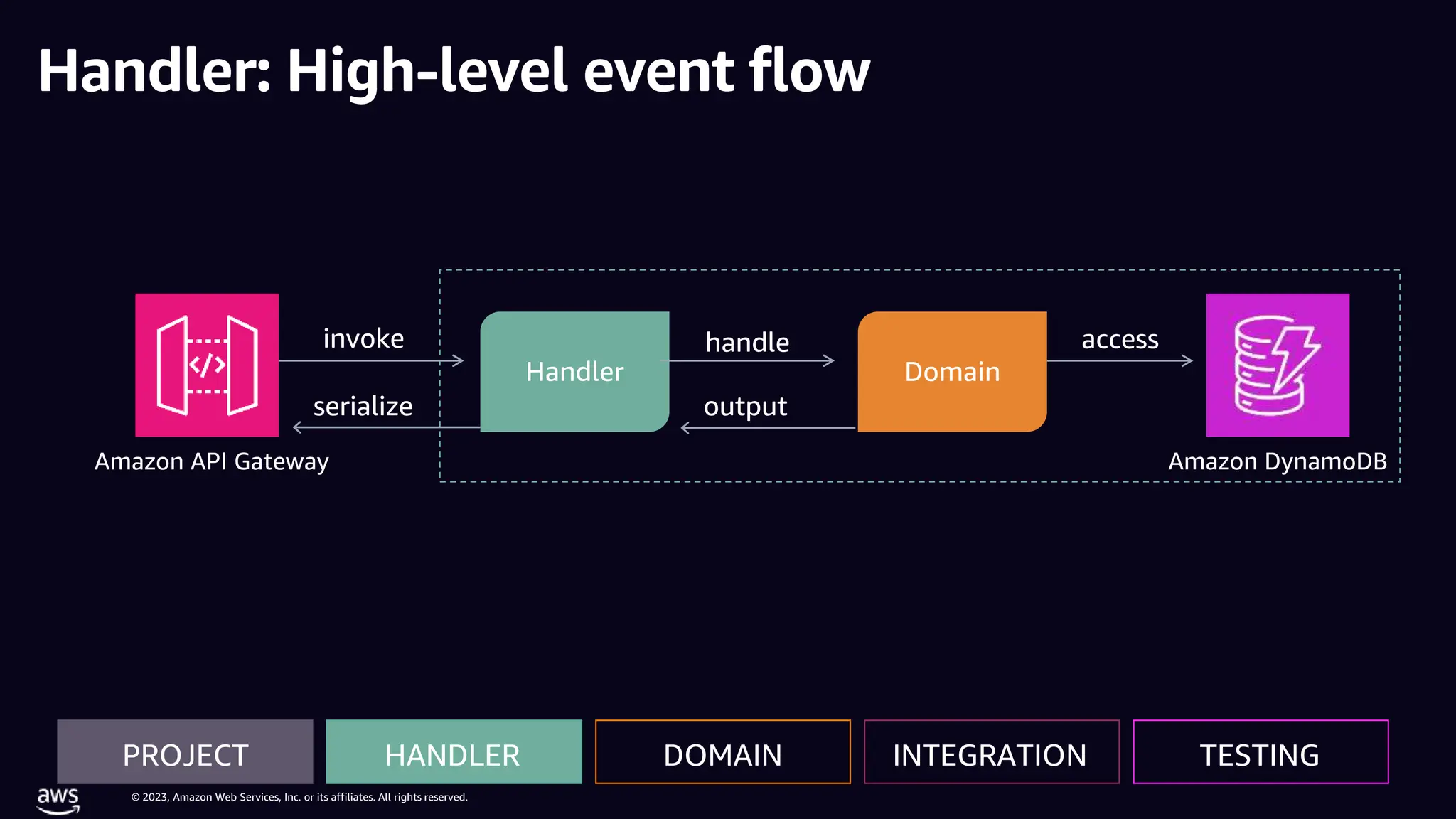 Handler: High-level event flow

invoke

serialize

Amazon API Gateway

Handler

handle

output

Domain

access

Amazon DynamoDB

PROJECT

HANDLER

DOMAIN

INTEGRATION

TESTING

aws

© 2023, Amazon Web Services, Inc. or its affiliates. All rights reserved.